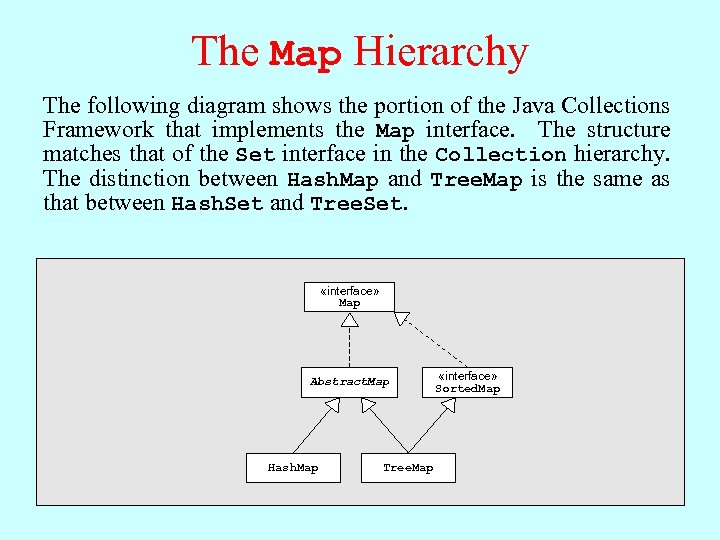 The Map Hierarchy

The following diagram shows the portion of the Java Collections Framework that implements the Map interface. The structure matches that of the Set interface in the Collection hierarchy. The distinction between HashMap and TreeMap is the same as that between HashSet and TreeSet.

«interface»
Map

AbstractMap

«interface»
SortedMap

HashMap

TreeMap